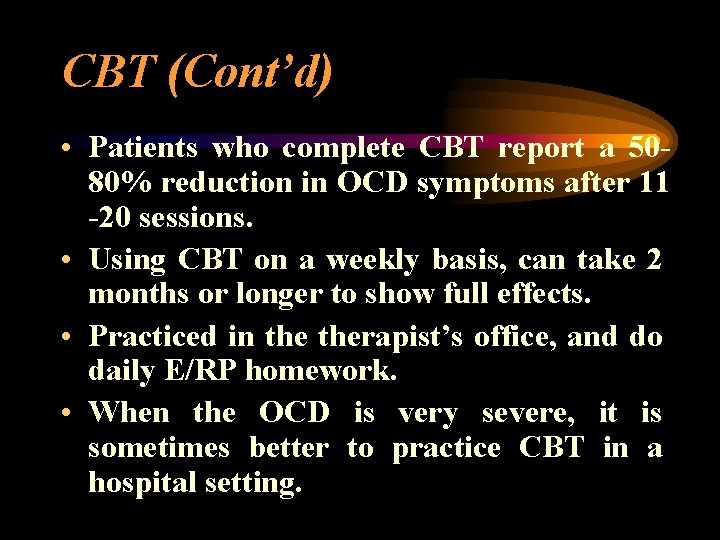 CBT (Cont'd)

• Patients who complete CBT report a 50-80% reduction in OCD symptoms after 11 -20 sessions.

• Using CBT on a weekly basis, can take 2 months or longer to show full effects.

• Practiced in the therapist's office, and do daily E/RP homework.

• When the OCD is very severe, it is sometimes better to practice CBT in a hospital setting.